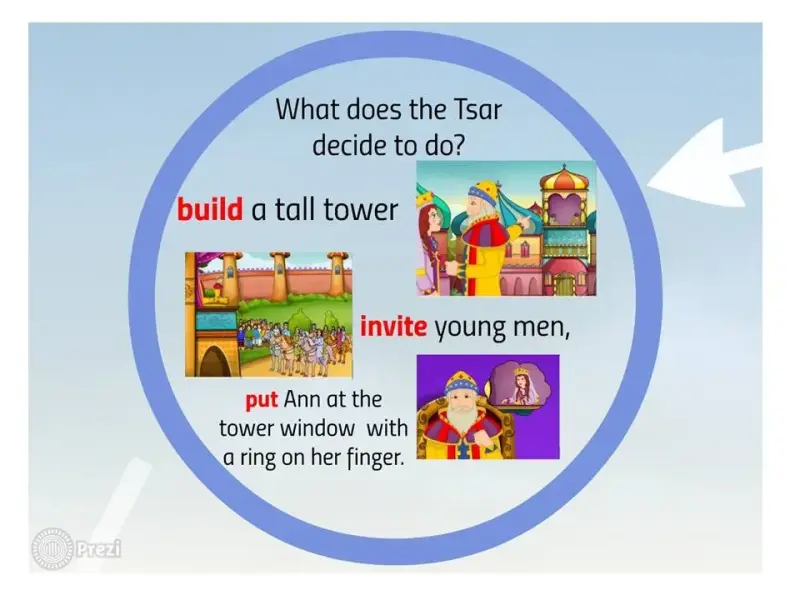 What does the Tsar decide to do?

build a tall tower

invite young men,

put Ann at the tower window with a ring on her finger.

Prezi